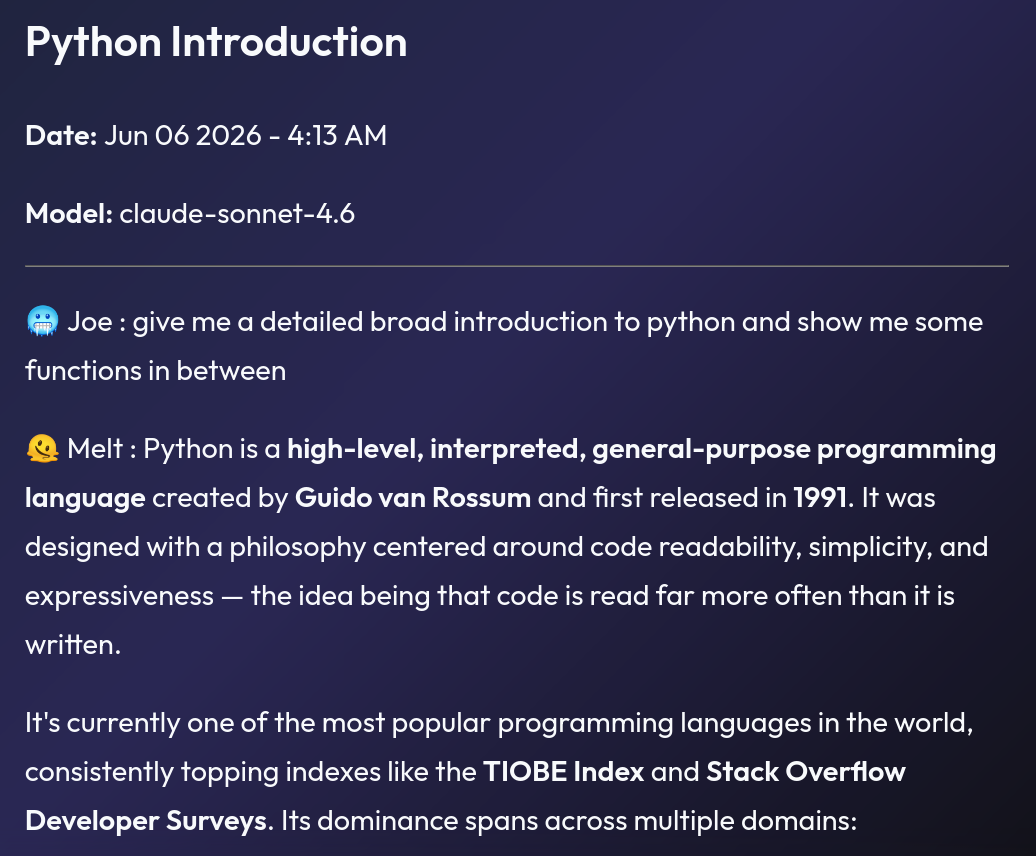 Python Introduction

Date: Jun 06 2026 - 4:13 AM

Model: claude-sonnet-4.6

🥶 Joe : give me a detailed broad introduction to python and show me some functions in between

🫠 Melt : Python is a high-level, interpreted, general-purpose programming language created by Guido van Rossum and first released in 1991. It was designed with a philosophy centered around code readability, simplicity, and expressiveness — the idea being that code is read far more often than it is written.

It's currently one of the most popular programming languages in the world, consistently topping indexes like the TIOBE Index and Stack Overflow Developer Surveys. Its dominance spans across multiple domains: